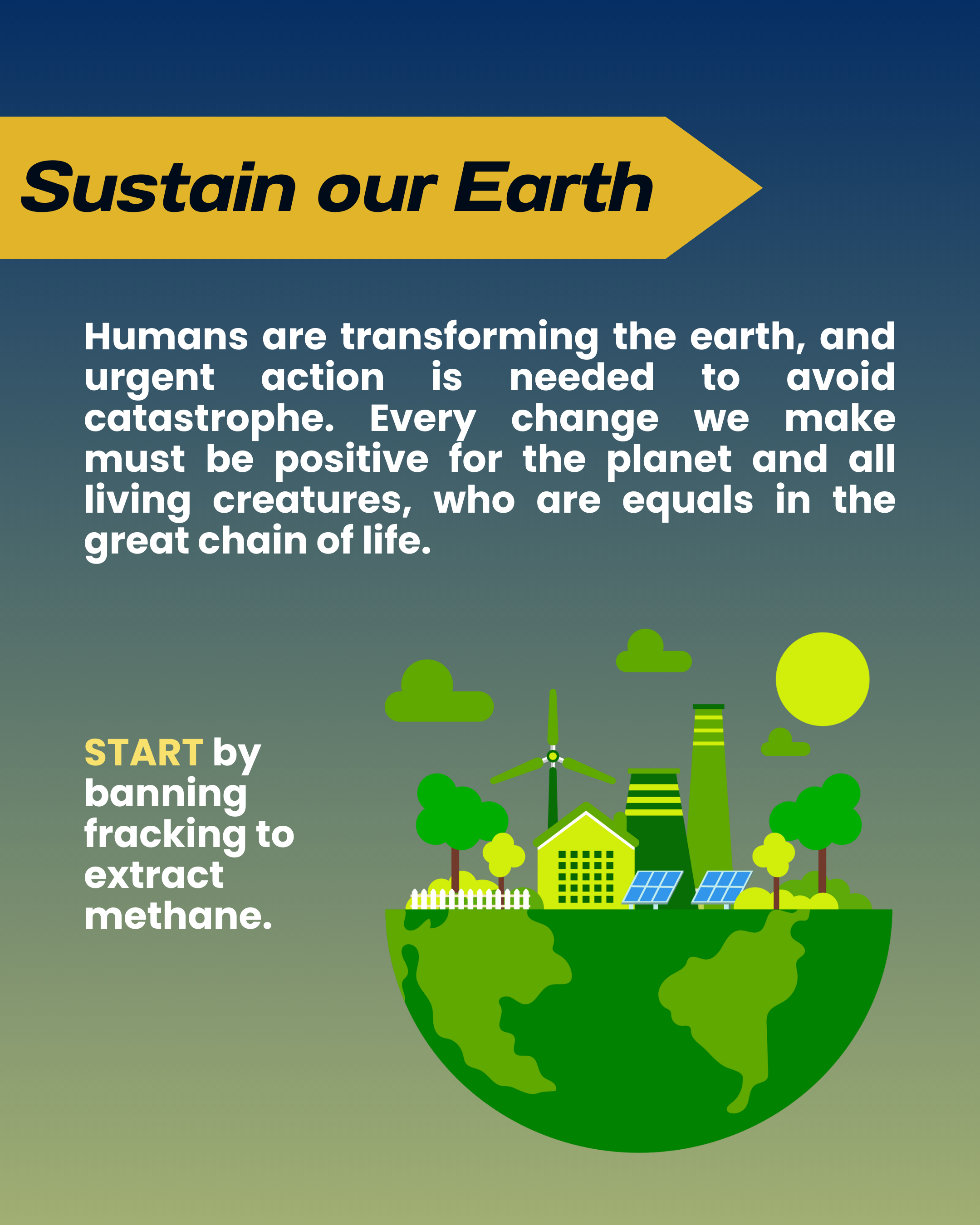 Sustain our Earth

Humans are transforming the earth, and urgent action is needed to avoid catastrophe. Every change we make must be positive for the planet and all living creatures, who are equals in the great chain of life.

START by banning fracking to extract methane.